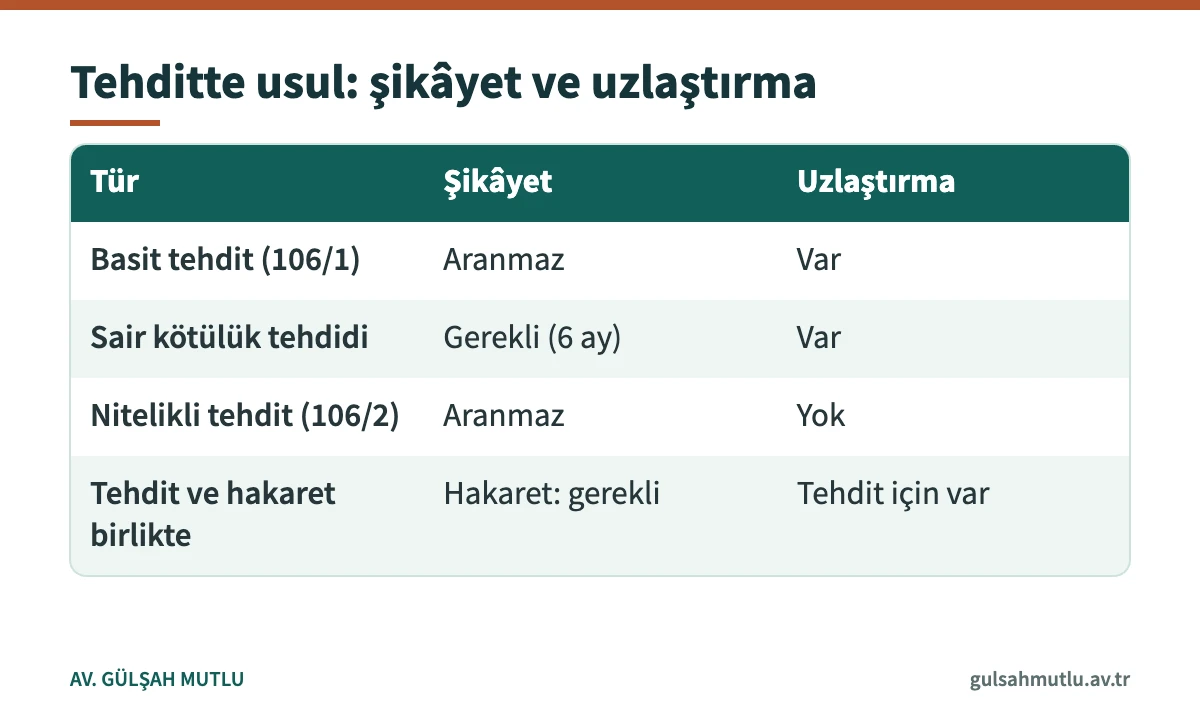 Tehditte usul: şikâyet ve uzlaştırma

| Tür | Şikâyet | Uzlaştırma |
|---|---|---|
| Basit tehdit (106/1) | Aranmaz | Var |
| Sair kötülük tehdidi | Gerekli (6 ay) | Var |
| Nitelikli tehdit (106/2) | Aranmaz | Yok |
| Tehdit ve hakaret birlikte | Hakaret: gerekli | Tehdit için var |

AV. GÜLŞAH MUTLU

gulsahmutlu.av.tr